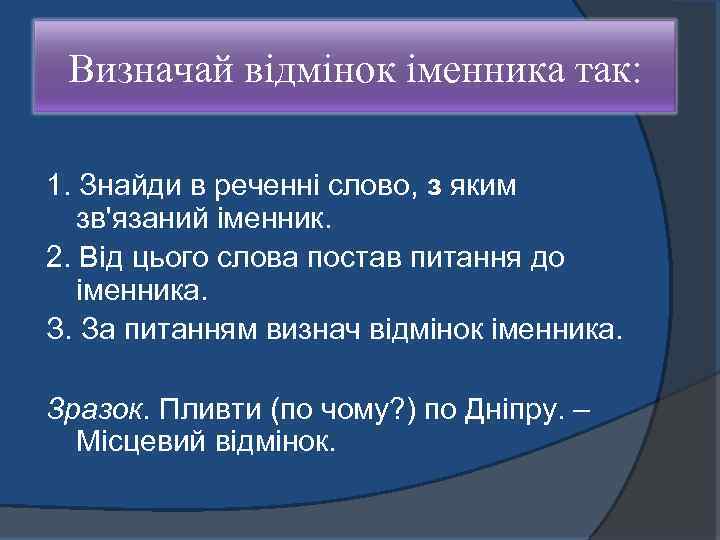 Визначай відмінок іменника так:

1. Знайди в реченні слово, з яким зв'язаний іменник.
2. Від цього слова постав питання до іменника.
3. За питанням визнач відмінок іменника.

Зразок. Пливти (по чому?) по Дніпру. – Місцевий відмінок.